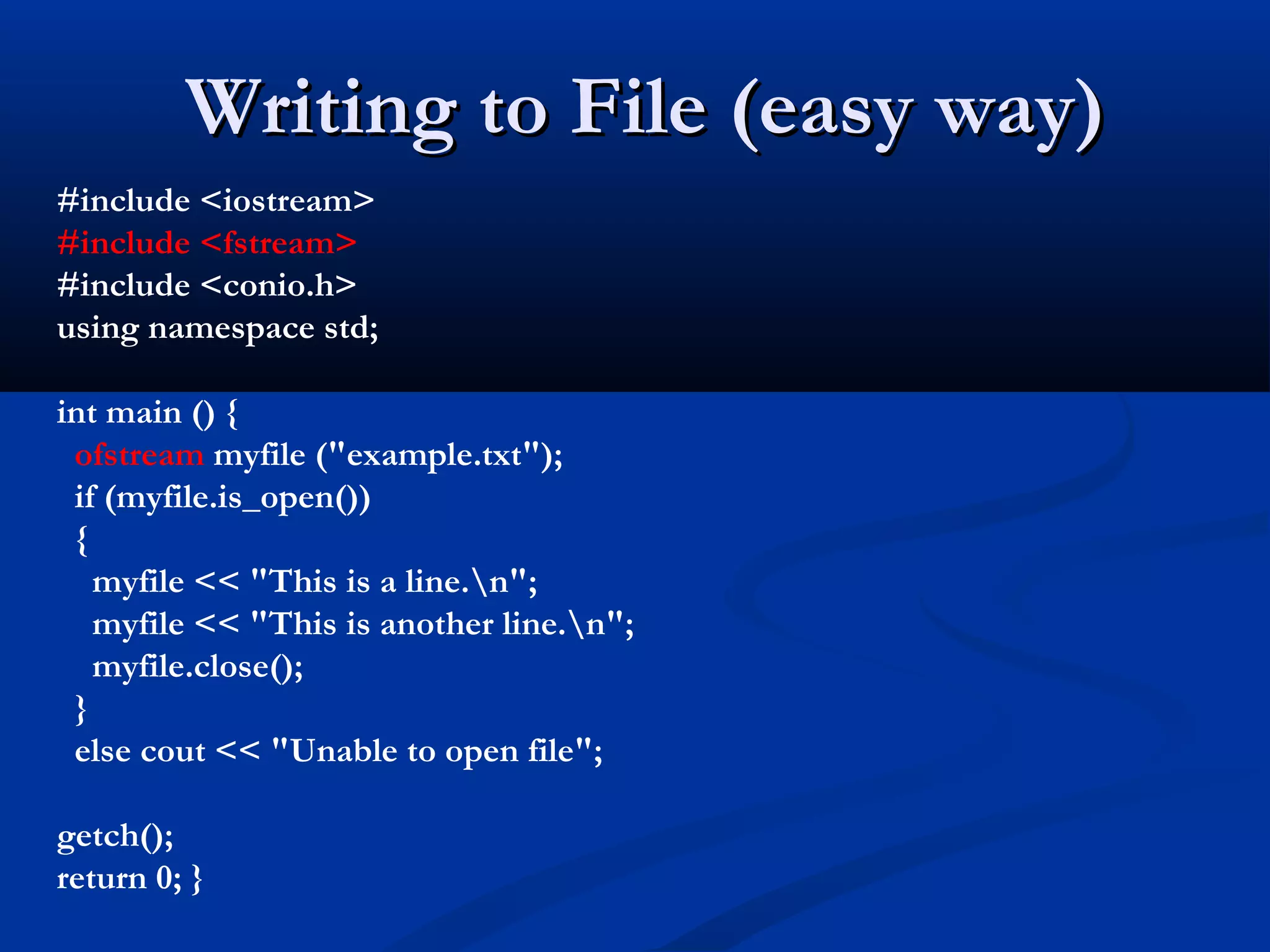 Writing to File (easy way)

#include <iostream>
#include <fstream>
#include <conio.h>
using namespace std;

int main () {
 ofstream myfile ("example.txt");
 if (myfile.is_open())
 {
  myfile << "This is a line.\n";
  myfile << "This is another line.\n";
  myfile.close();
 }
 else cout << "Unable to open file";

getch();
return 0; }